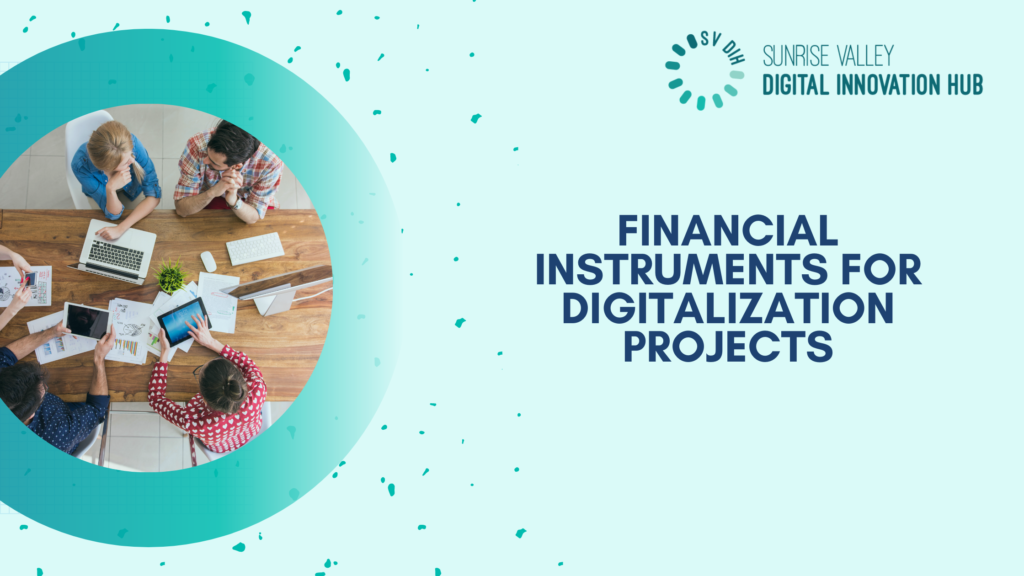 SV DIH
SUNRISE VALLEY
DIGITAL INNOVATION HUB

FINANCIAL INSTRUMENTS FOR DIGITALIZATION PROJECTS